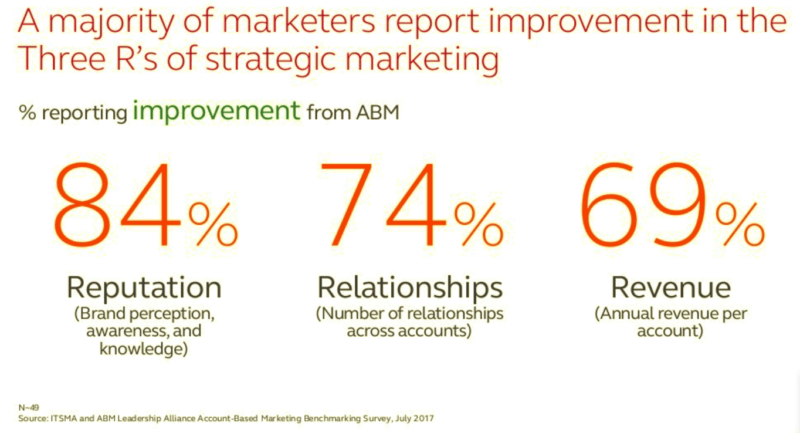 A majority of marketers report improvement in the Three R's of strategic marketing

% reporting improvement from ABM

84%
Reputation
(Brand perception, awareness, and knowledge)

74%
Relationships
(Number of relationships across accounts)

69%
Revenue
(Annual revenue per account)

N=49
Source: ITSMA and ABM Leadership Alliance Account-Based Marketing Benchmarking Survey, July 2017